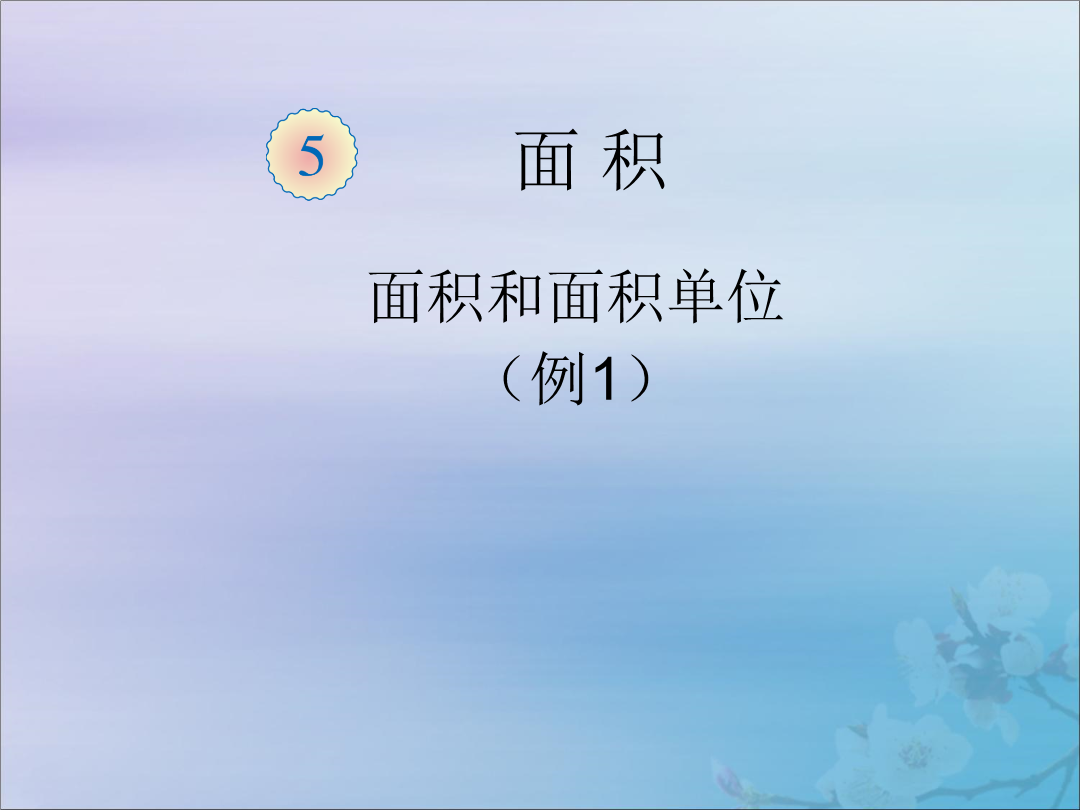 5 面 积

面积和面积单位
（例1）